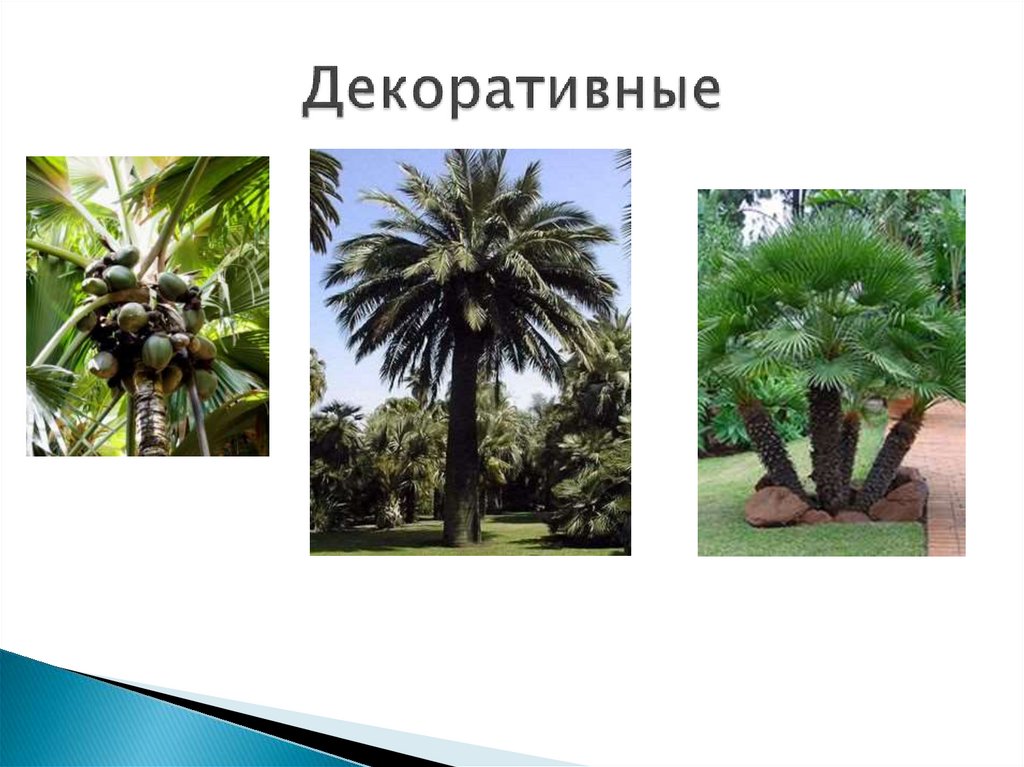 Декоративные